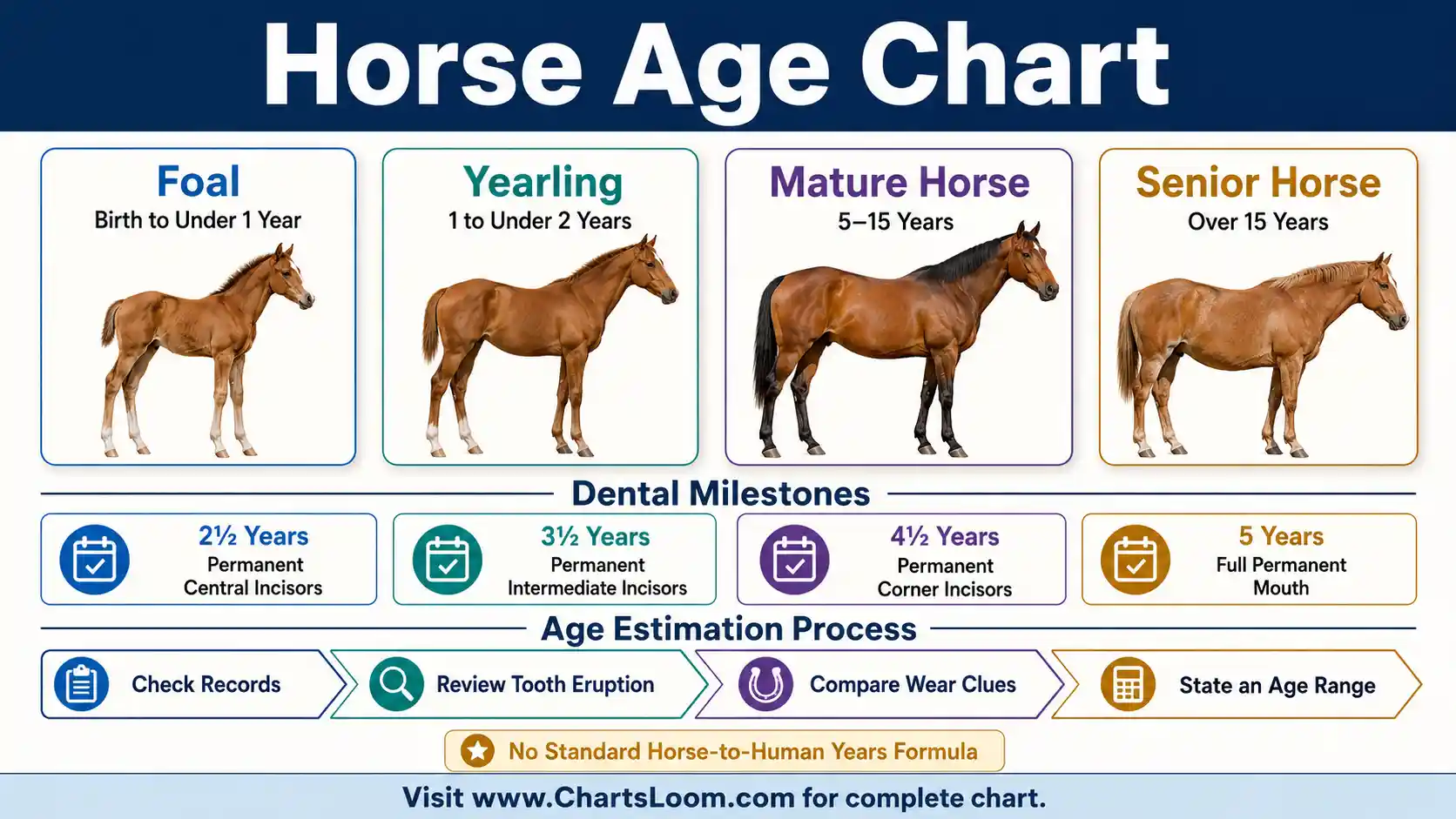 Horse Age Chart

Foal
Birth to Under 1 Year

Yearling
1 to Under 2 Years

Mature Horse
5–15 Years

Senior Horse
Over 15 Years

Dental Milestones

2½ Years
Permanent Central Incisors

3½ Years
Permanent Intermediate Incisors

4½ Years
Permanent Corner Incisors

5 Years
Full Permanent Mouth

Age Estimation Process

Check Records

Review Tooth Eruption

Compare Wear Clues

State an Age Range

No Standard Horse-to-Human Years Formula

Visit www.ChartsLoom.com for complete chart.